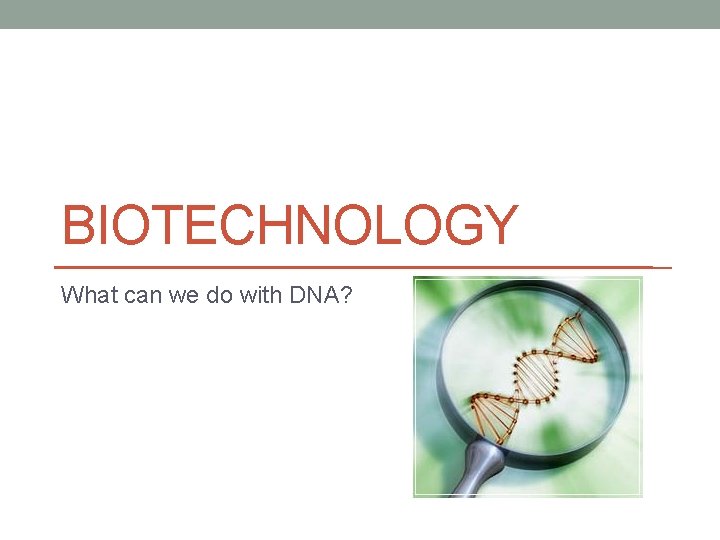 BIOTECHNOLOGY

What can we do with DNA?